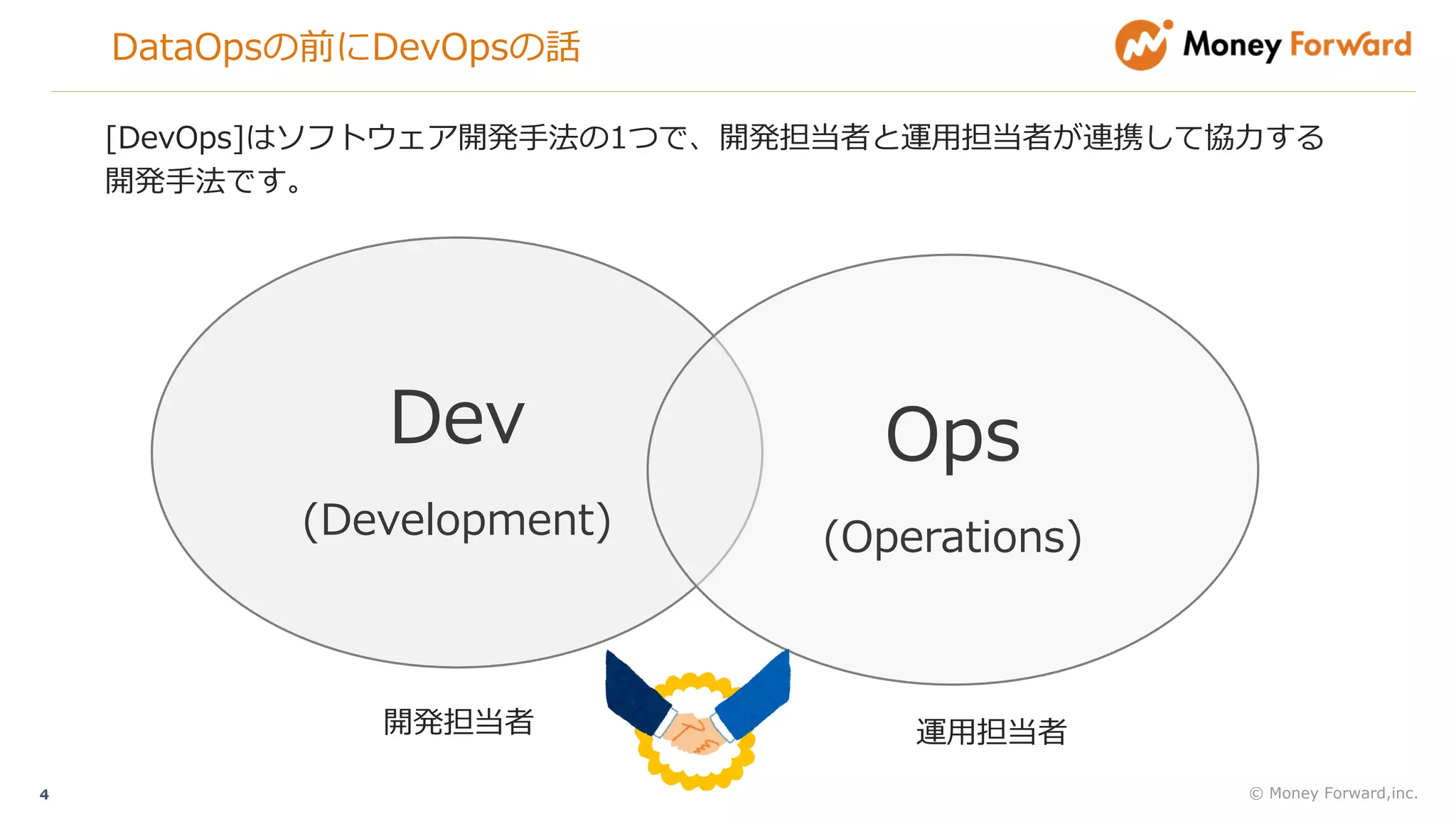 DataOpsの前にDevOpsの話

Money Forward

[DevOps]はソフトウェア開発手法の1つで、開発担当者と運用担当者が連携して協力する開発手法です。

Dev

(Development)

Ops

(Operations)

開発担当者

運用担当者

4

© Money Forward,inc.